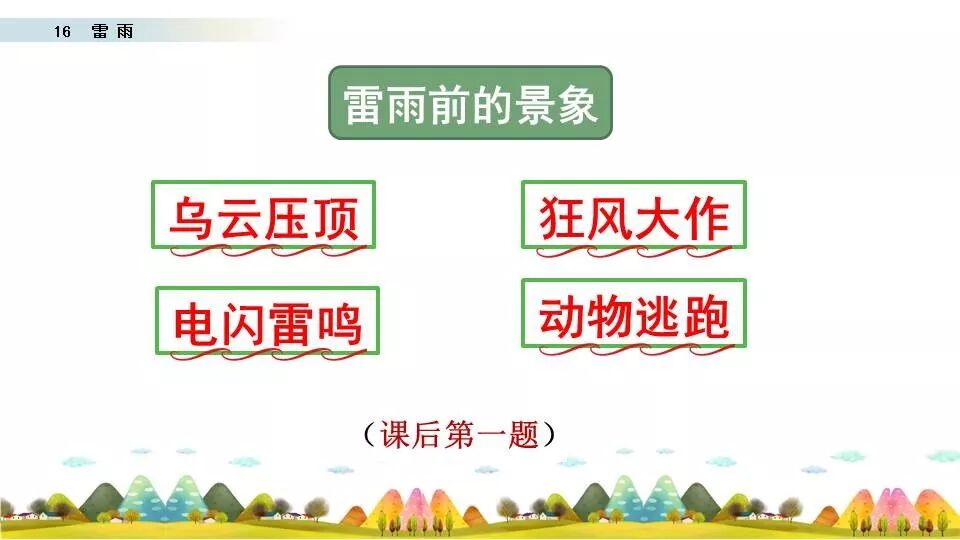 16 雷雨

雷雨前的景象

乌云压顶

狂风大作

电闪雷鸣

动物逃跑

（课后第一题）